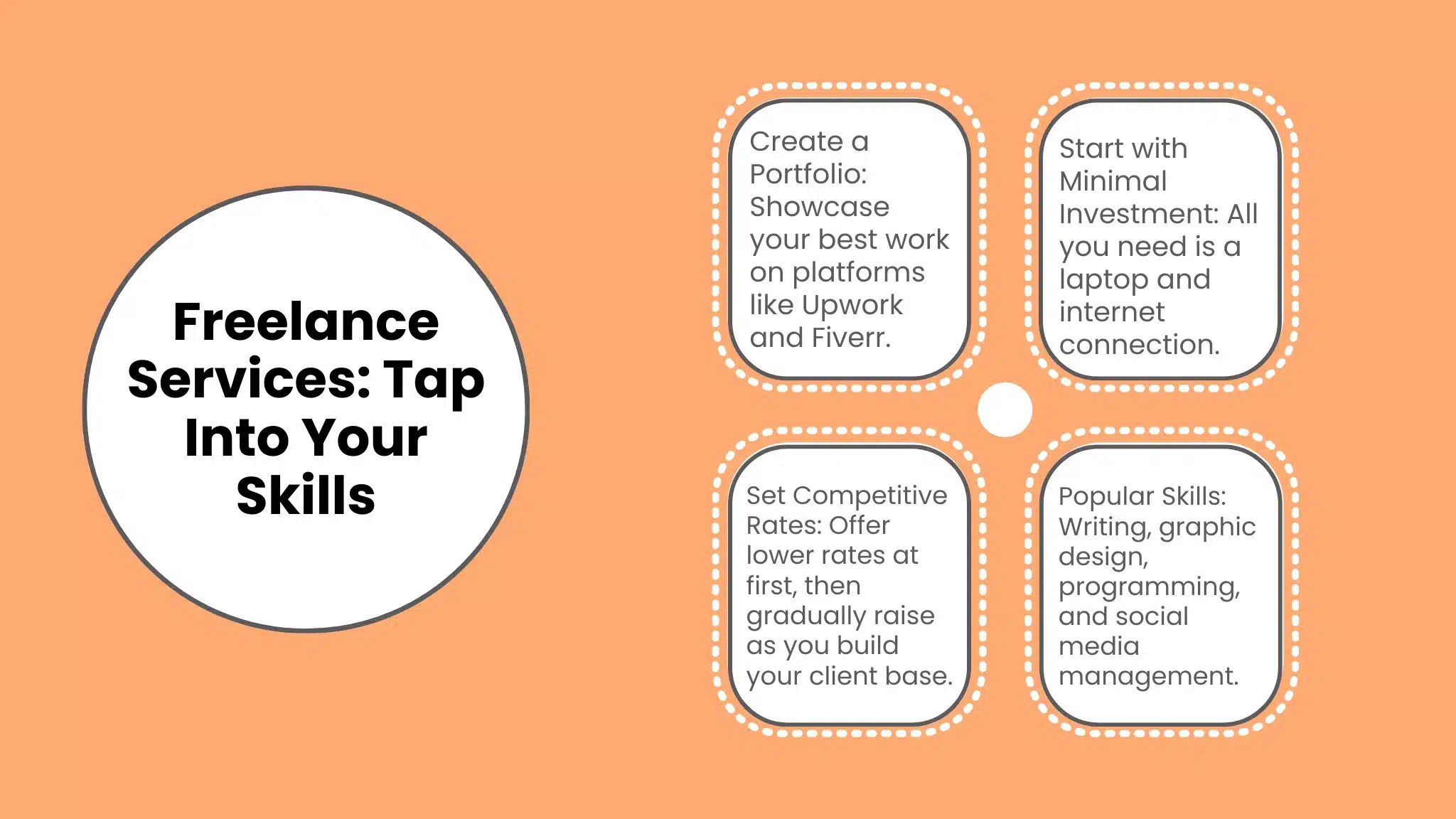 Freelance Services: Tap Into Your Skills

Create a Portfolio: Showcase your best work on platforms like Upwork and Fiverr.

Start with Minimal Investment: All you need is a laptop and internet connection.

Set Competitive Rates: Offer lower rates at first, then gradually raise as you build your client base.

Popular Skills: Writing, graphic design, programming, and social media management.